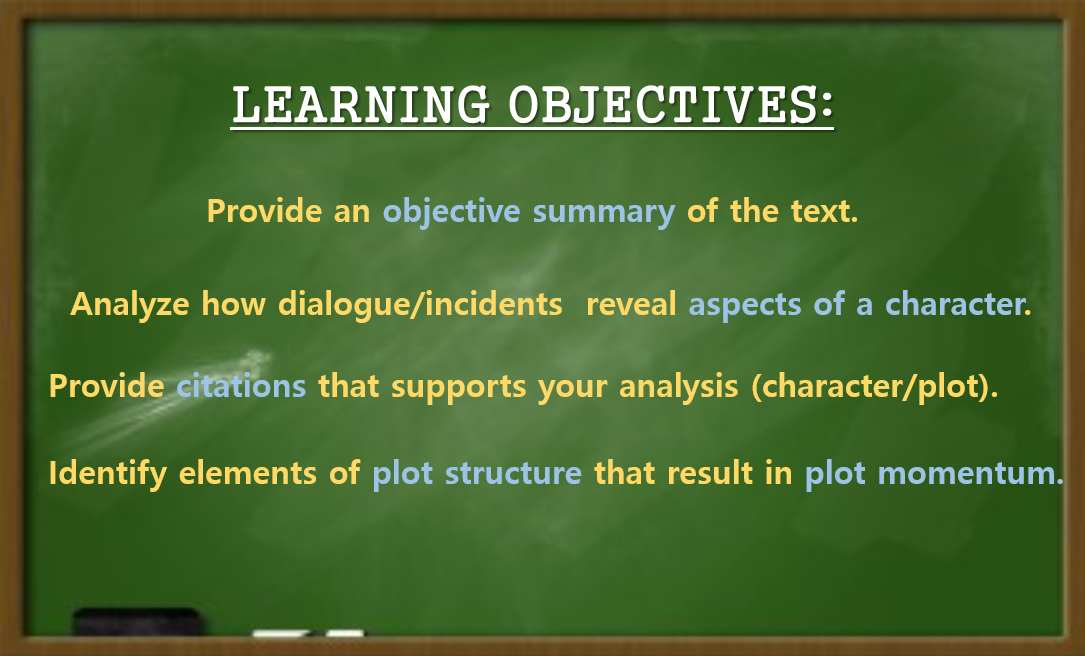 LEARNING OBJECTIVES:

Provide an objective summary of the text.

Analyze how dialogue/incidents reveal aspects of a character.

Provide citations that supports your analysis (character/plot).

Identify elements of plot structure that result in plot momentum.